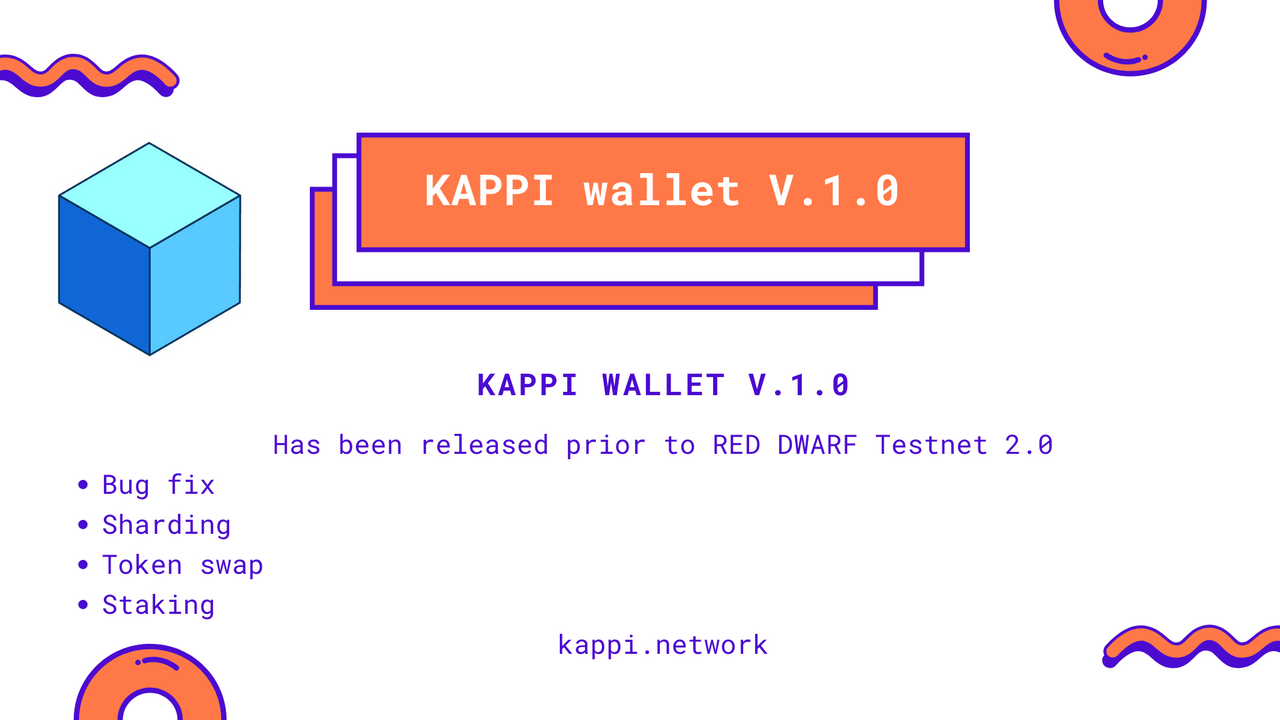 KAPPI wallet V.1.0

KAPPI WALLET V.1.0

Has been released prior to RED DWARF Testnet 2.0

• Bug fix
• Sharding
• Token swap
• Staking

kappi.network